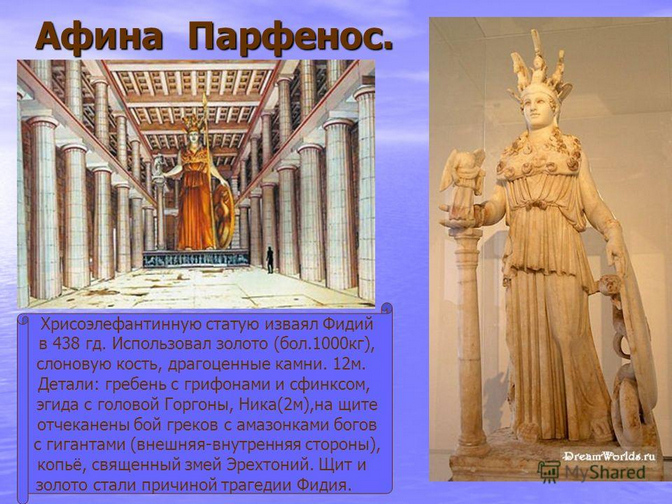 Афина Парфенос.

Хрисоэлефантинную статую изваял Фидий в 438 гд. Использовал золото (бол.1000кг), слоновую кость, драгоценные камни. 12м. Детали: гребень с грифонами и сфинксом, эгида с головой Горгоны, Ника(2м),на щите отчеканены бой греков с амазонками богов с гигантами (внешняя-внутренняя стороны), копьё, священный змей Эрехтоний. Щит и золото стали причиной трагедии Фидия.

DreamWorlds.ru

MyShared